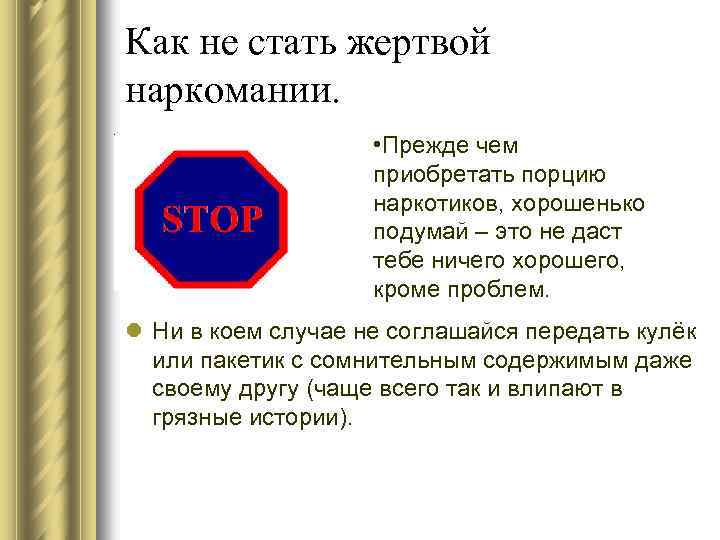 Как не стать жертвой наркомании.

STOP

•Прежде чем приобретать порцию наркотиков, хорошенько подумай – это не даст тебе ничего хорошего, кроме проблем.

Ни в коем случае не соглашайся передать кулёк или пакетик с сомнительным содержимым даже своему другу (чаще всего так и влипают в грязные истории).